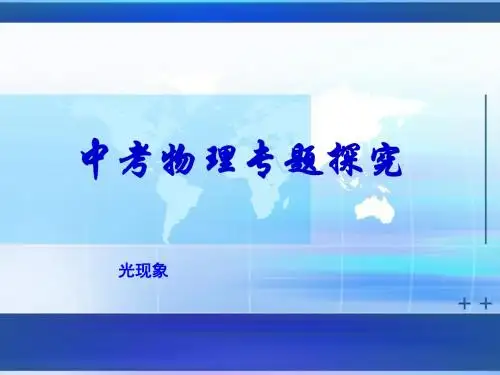 中考物理专题探究

光现象